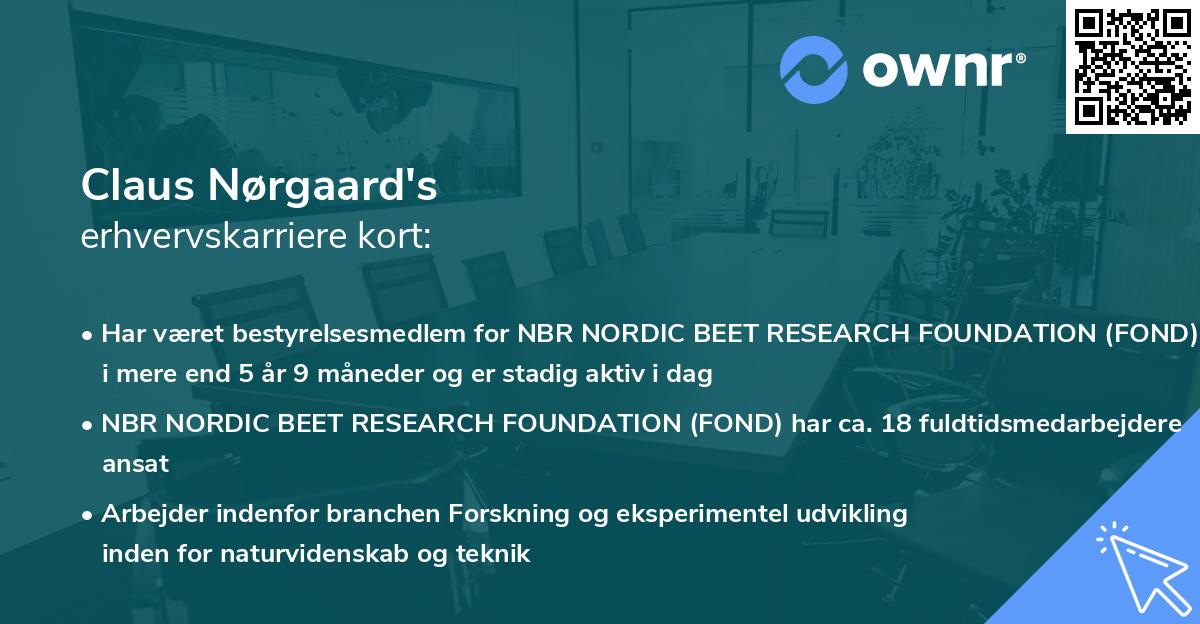 ownr®

Claus Nørgaard's
erhvervskarriere kort:

• Har været bestyrelsesmedlem for NBR NORDIC BEET RESEARCH FOUNDATION (FOND) i mere end 5 år 9 måneder og er stadig aktiv i dag

• NBR NORDIC BEET RESEARCH FOUNDATION (FOND) har ca. 18 fuldtidsmedarbejdere ansat

• Arbejder indenfor branchen Forskning og eksperimentel udvikling inden for naturvidenskab og teknik